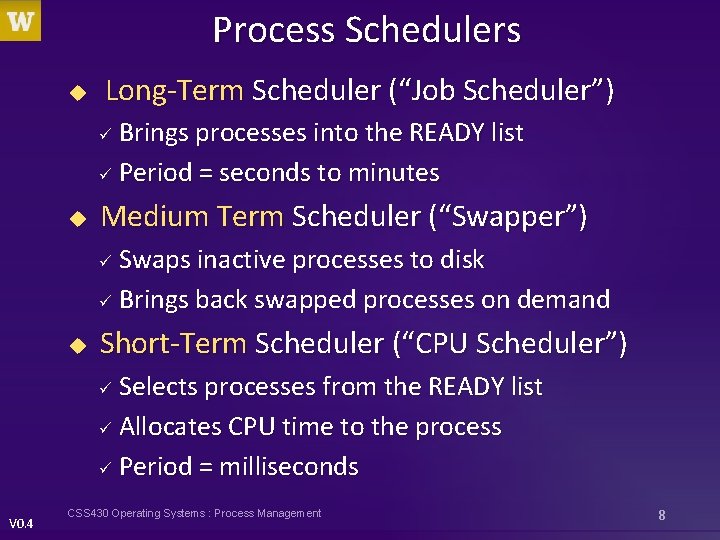 W

Process Schedulers

◆ Long-Term Scheduler (“Job Scheduler”)

✓ Brings processes into the READY list

✓ Period = seconds to minutes

◆ Medium Term Scheduler (“Swapper”)

✓ Swaps inactive processes to disk

✓ Brings back swapped processes on demand

◆ Short-Term Scheduler (“CPU Scheduler”)

✓ Selects processes from the READY list

✓ Allocates CPU time to the process

✓ Period = milliseconds

V0.4

CSS430 Operating Systems : Process Management

8